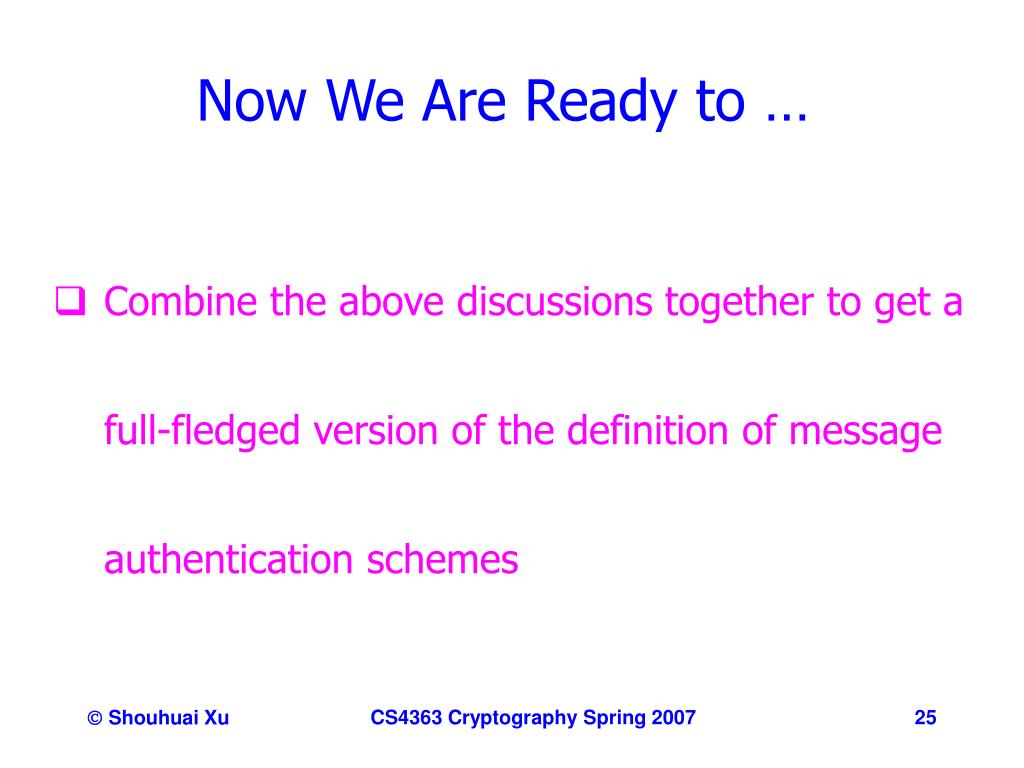 Now We Are Ready to …

❑ Combine the above discussions together to get a full-fledged version of the definition of message authentication schemes

© Shouhuai Xu

CS4363 Cryptography Spring 2007

25